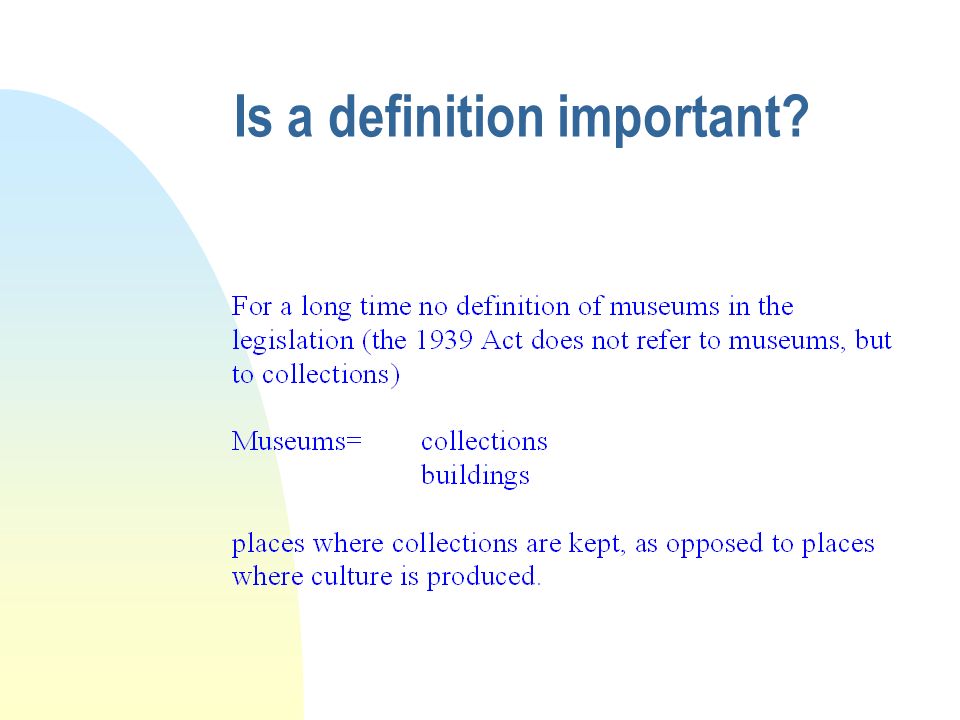 Is a definition important?

For a long time no definition of museums in the legislation (the 1939 Act does not refer to museums, but to collections)

Museums= collections
buildings

places where collections are kept, as opposed to places where culture is produced.